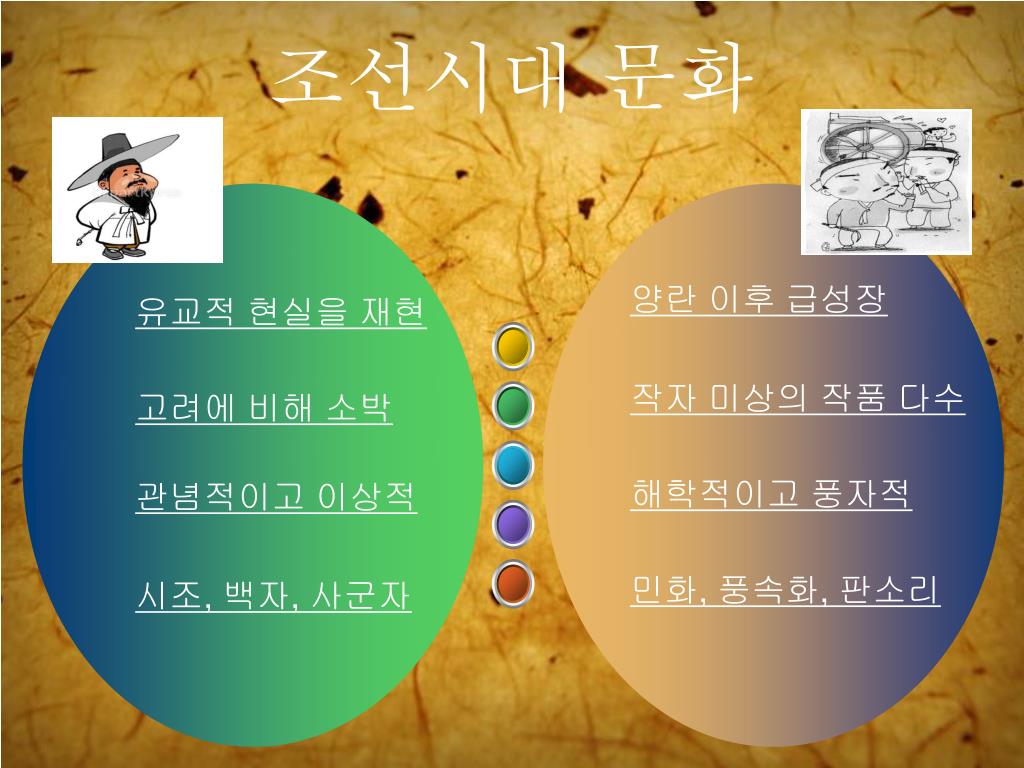 조선시대 문화

유교적 현실을 재현

고려에 비해 소박

관념적이고 이상적

시조, 백자, 사군자

양란 이후 급성장

작자 미상의 작품 다수

해학적이고 풍자적

민화, 풍속화, 판소리